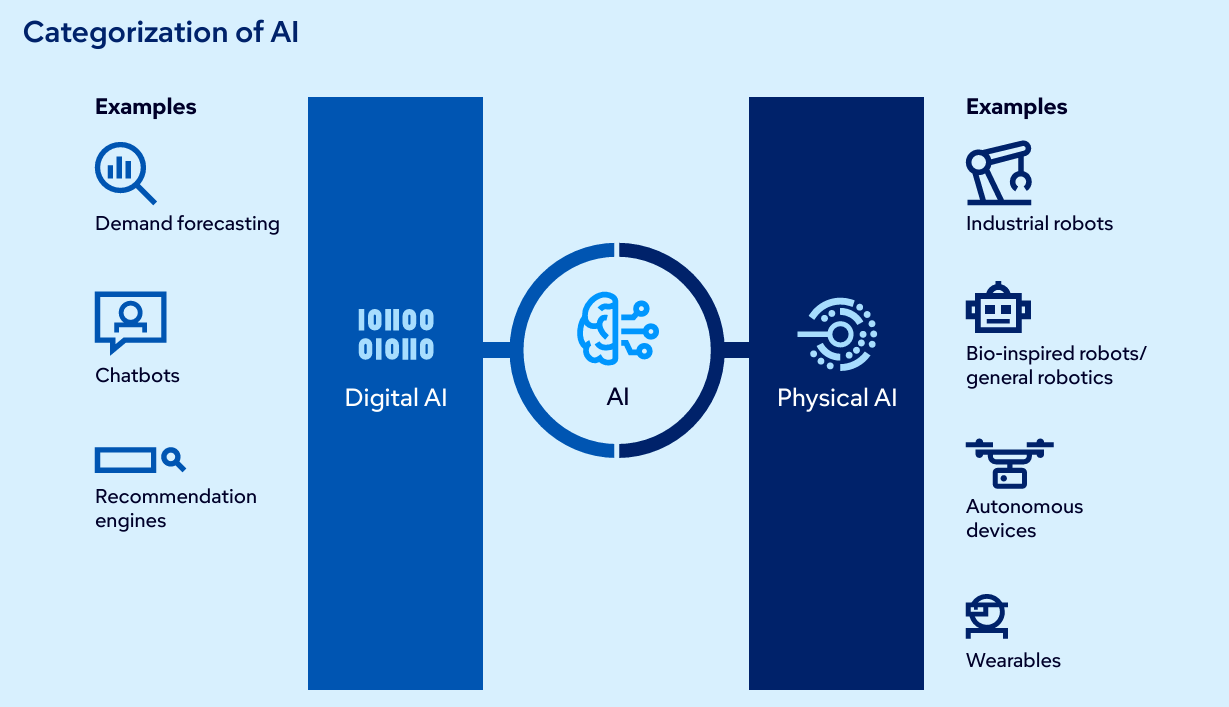 Categorization of AI

Examples

Demand forecasting

Chatbots

Recommendation engines

101100
010110

Digital AI

AI

Physical AI

Examples

Industrial robots

Bio-inspired robots/ general robotics

Autonomous devices

Wearables